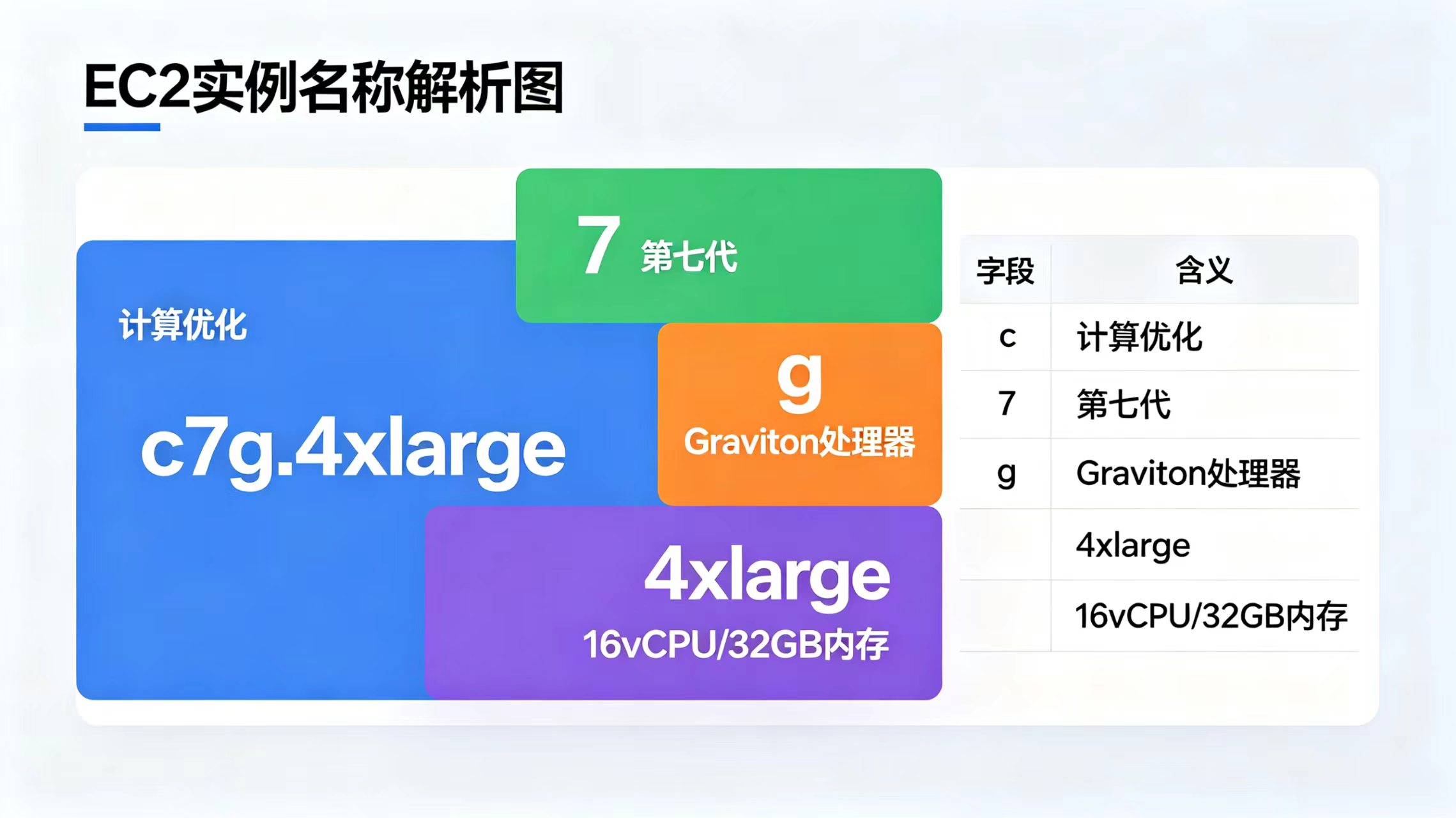 EC2实例名称解析图

计算优化

c7g.4xlarge

7 第七代

g
Graviton处理器

4xlarge
16vCPU/32GB内存

| 字段 | 含义 |
|---|---|
| c | 计算优化 |
| 7 | 第七代 |
| g | Graviton处理器 |
| | 4xlarge |
| | 16vCPU/32GB内存 |